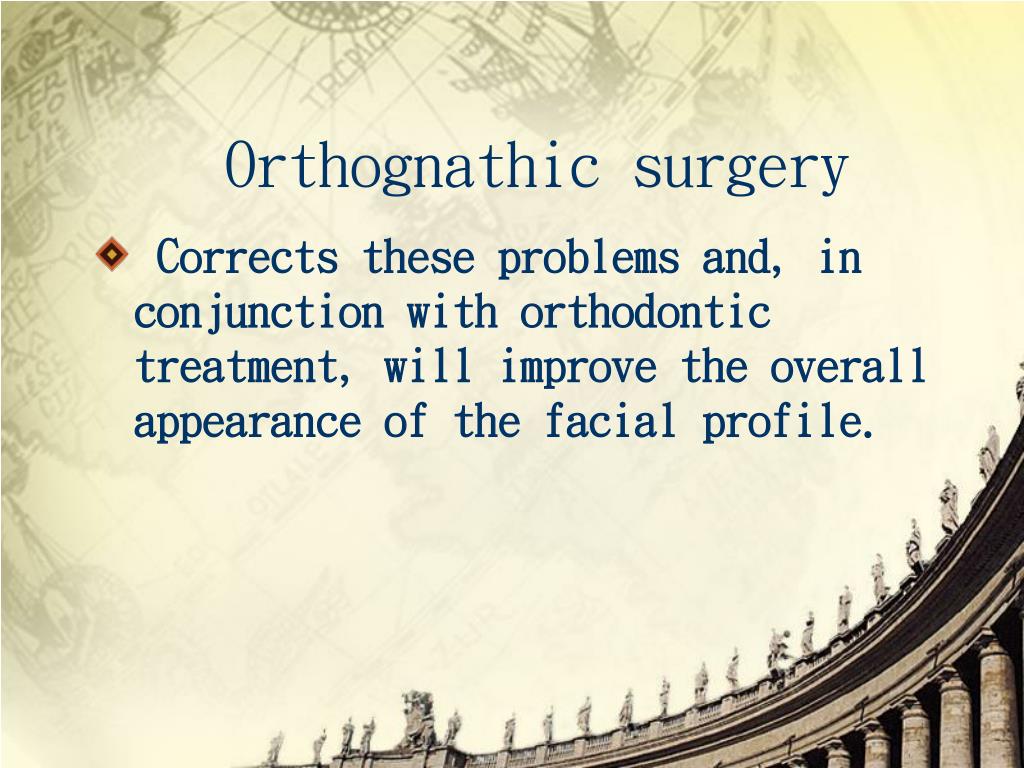 Orthognathic surgery

Corrects these problems and, in conjunction with orthodontic treatment, will improve the overall appearance of the facial profile.